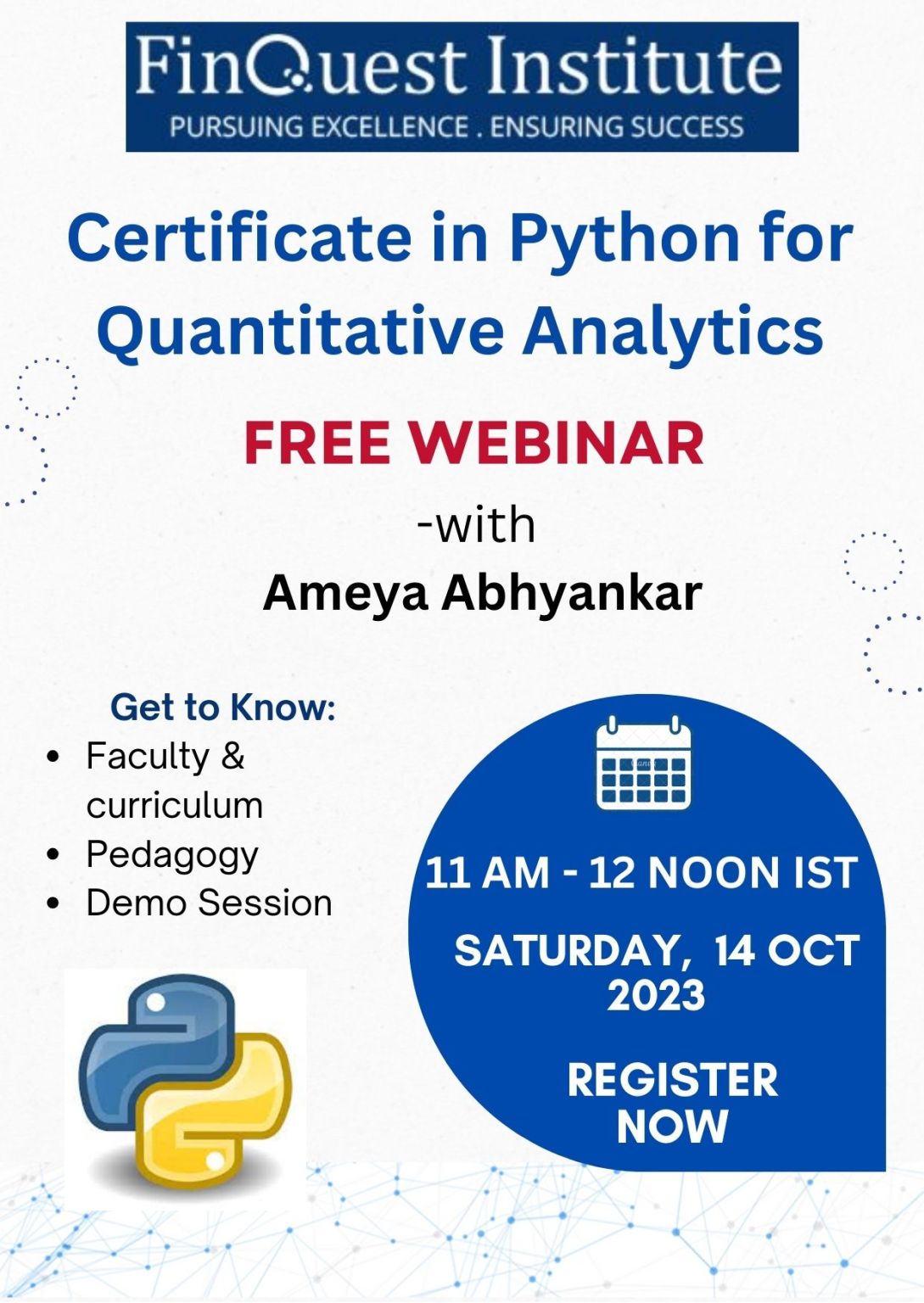 FinQuest Institute
PURSUING EXCELLENCE . ENSURING SUCCESS

Certificate in Python for Quantitative Analytics

FREE WEBINAR

-with
Ameya Abhyankar

Get to Know:
- Faculty & curriculum
- Pedagogy
- Demo Session

11 AM - 12 NOON IST

SATURDAY, 14 OCT 2023

REGISTER NOW